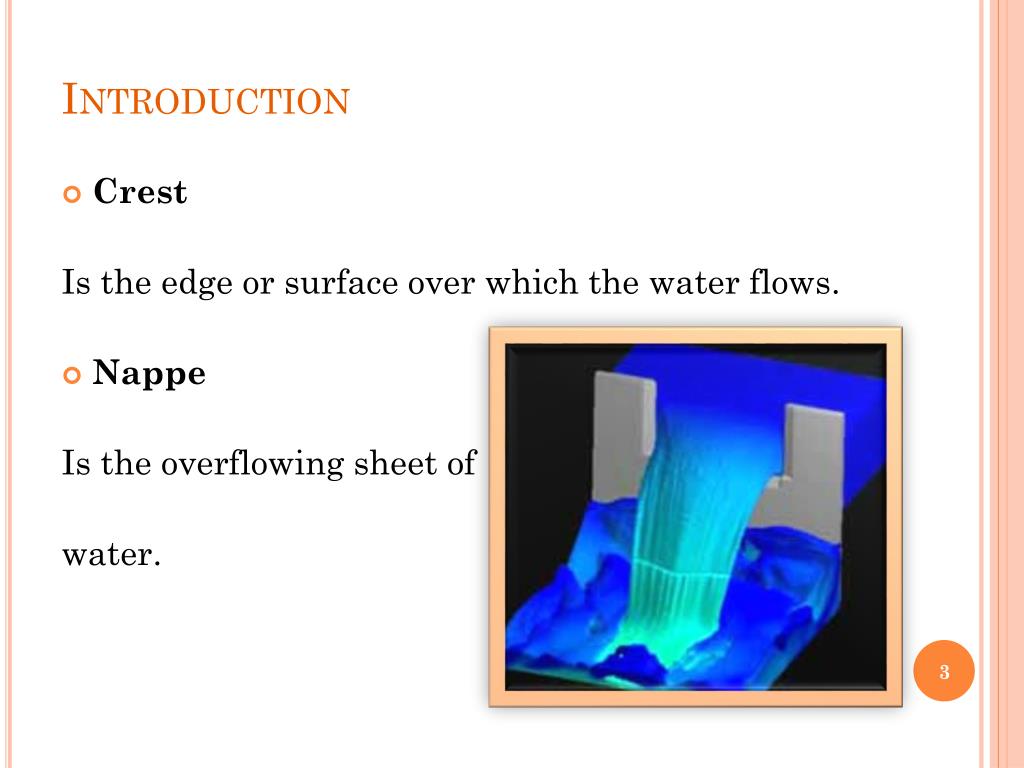 INTRODUCTION

Crest

Is the edge or surface over which the water flows.

Nappe

Is the overflowing sheet of

water.

3